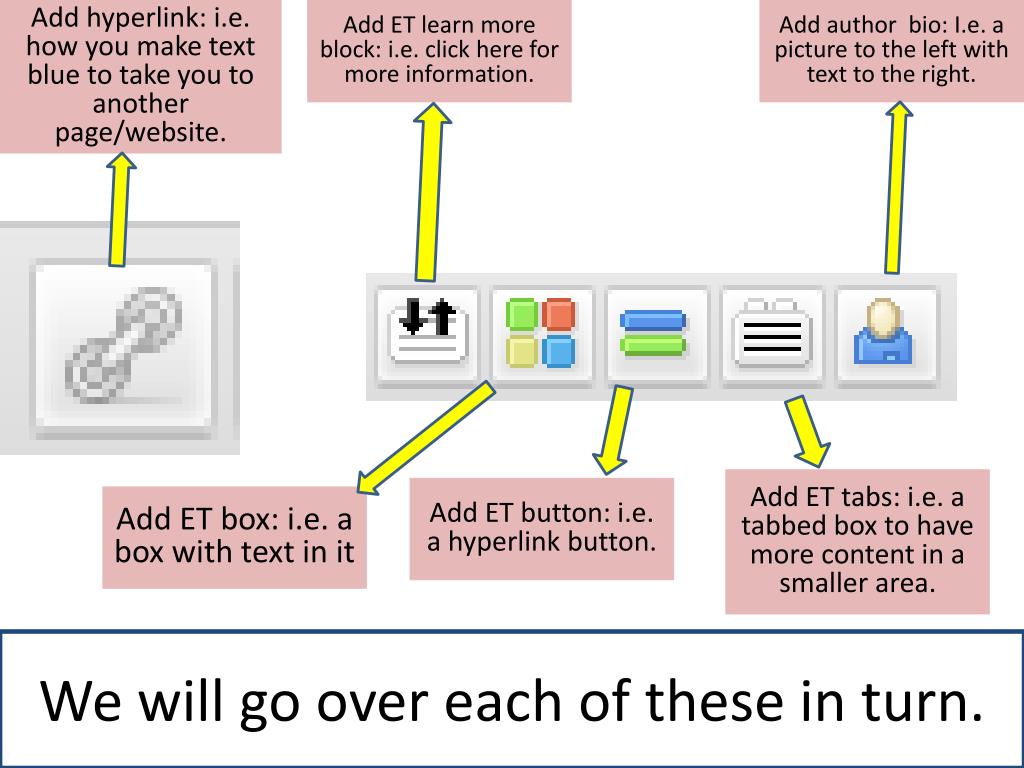 Add hyperlink: i.e. how you make text blue to take you to another page/website.

Add ET learn more block: i.e. click here for more information.

Add author bio: I.e. a picture to the left with text to the right.

Add ET box: i.e. a box with text in it

Add ET button: i.e. a hyperlink button.

Add ET tabs: i.e. a tabbed box to have more content in a smaller area.

We will go over each of these in turn.